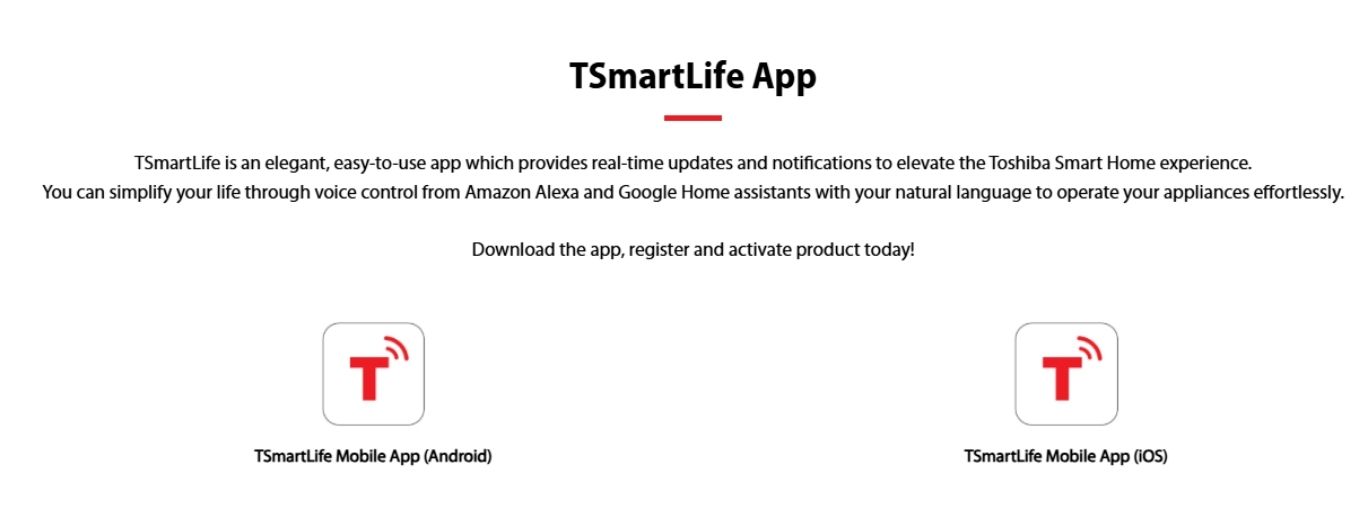 TSmartLife App

TSmartLife is an elegant, easy-to-use app which provides real-time updates and notifications to elevate the Toshiba Smart Home experience.
You can simplify your life through voice control from Amazon Alexa and Google Home assistants with your natural language to operate your appliances effortlessly.

Download the app, register and activate product today!

T

TSmartLife Mobile App (Android)

T

TSmartLife Mobile App (iOS)